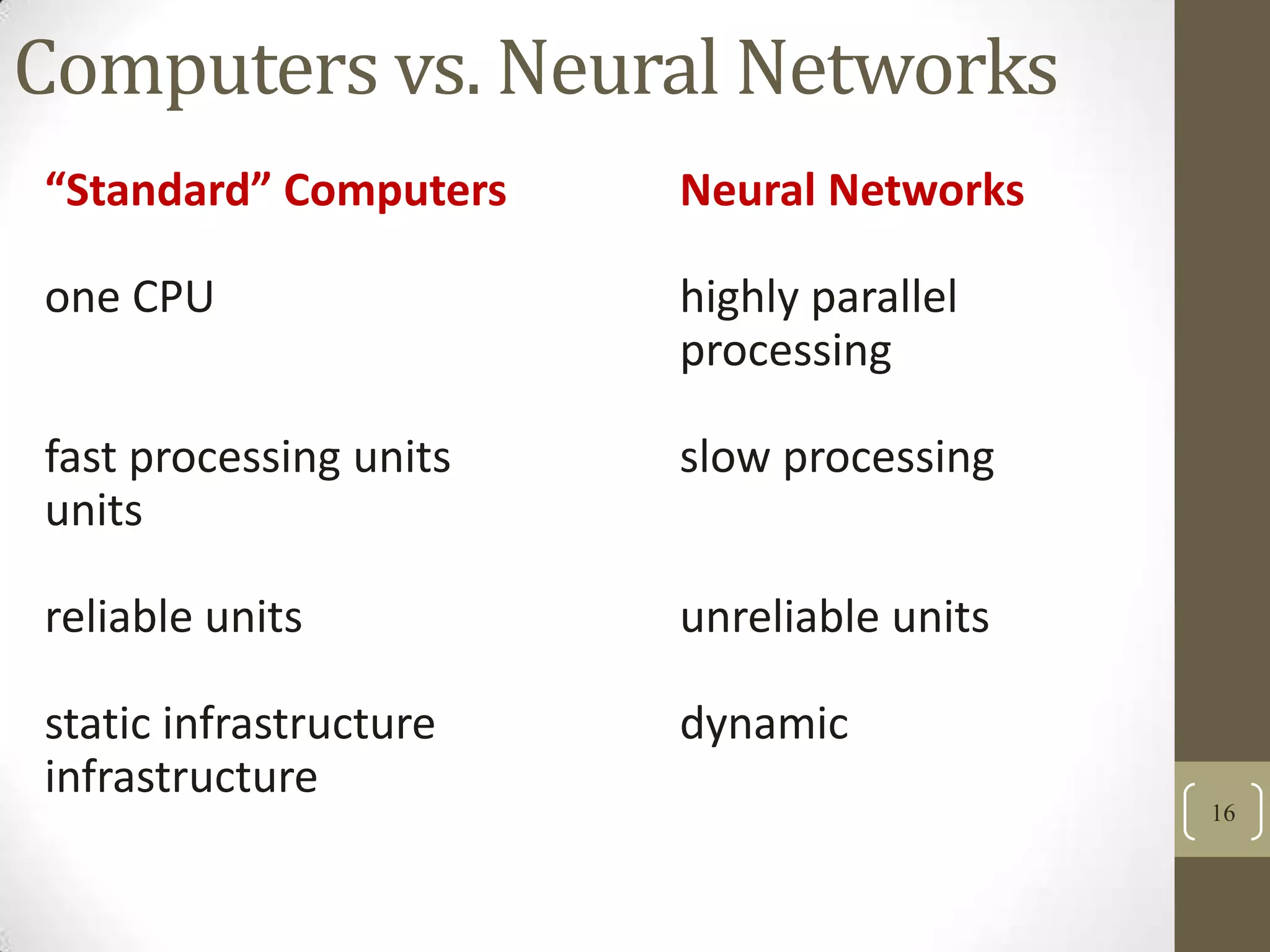 Computers vs. Neural Networks

“Standard” Computers

one CPU

fast processing units units

reliable units

static infrastructure infrastructure

Neural Networks

highly parallel processing

slow processing

unreliable units

dynamic

16